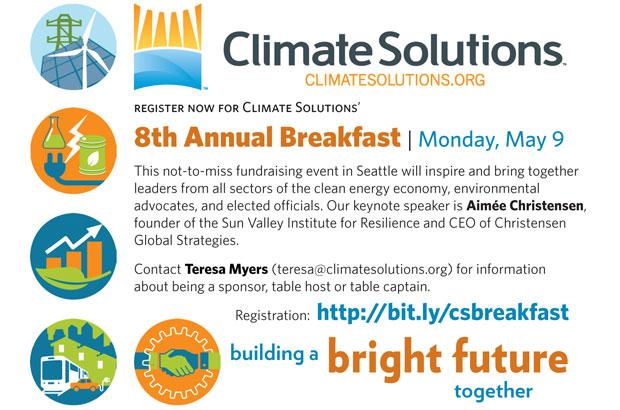 Climate Solutions™
CLIMATESOLUTIONS.ORG

REGISTER NOW FOR CLIMATE SOLUTIONS'

8th Annual Breakfast | Monday, May 9

This not-to-miss fundraising event in Seattle will inspire and bring together leaders from all sectors of the clean energy economy, environmental advocates, and elected officials. Our keynote speaker is Aimée Christensen, founder of the Sun Valley Institute for Resilience and CEO of Christensen Global Strategies.

Contact Teresa Myers (teresa@climatesolutions.org) for information about being a sponsor, table host or table captain.

Registration: http://bit.ly/csbreakfast

building a bright future together